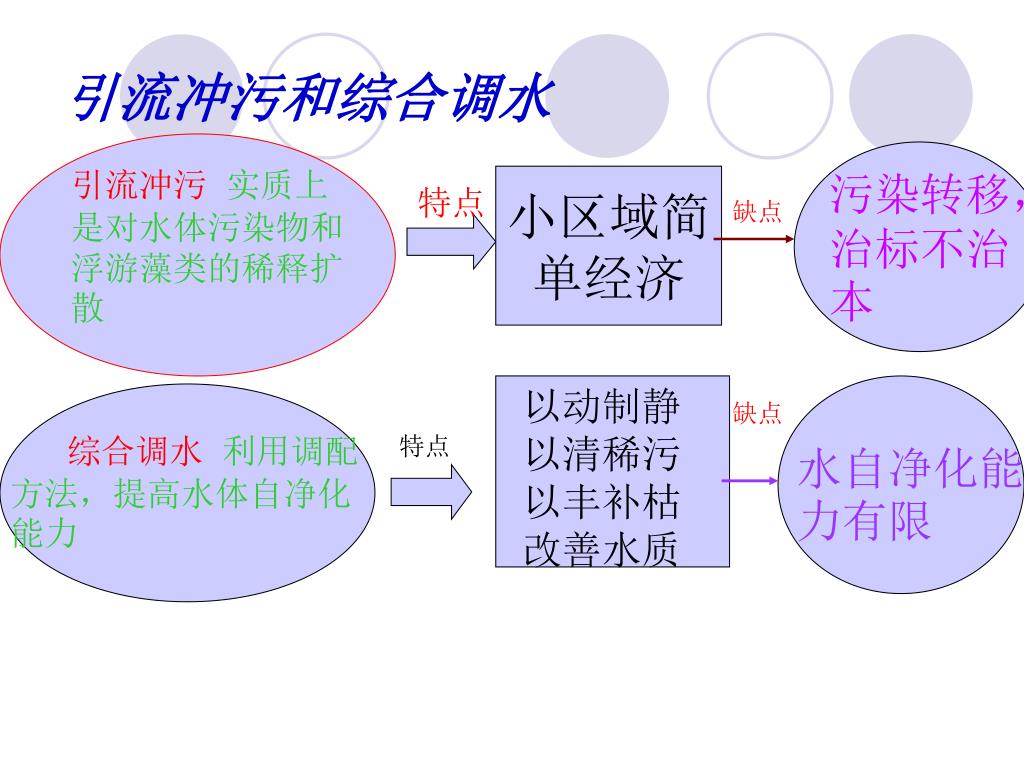 引流冲污和综合调水

引流冲污 实质上是对水体污染物和浮游藻类的稀释扩散

特点

小区域简单经济

缺点

污染转移，治标不治本

综合调水 利用调配方法，提高水体自净化能力

特点

以动制静
以清稀污
以丰补枯
改善水质

缺点

水自净化能力有限